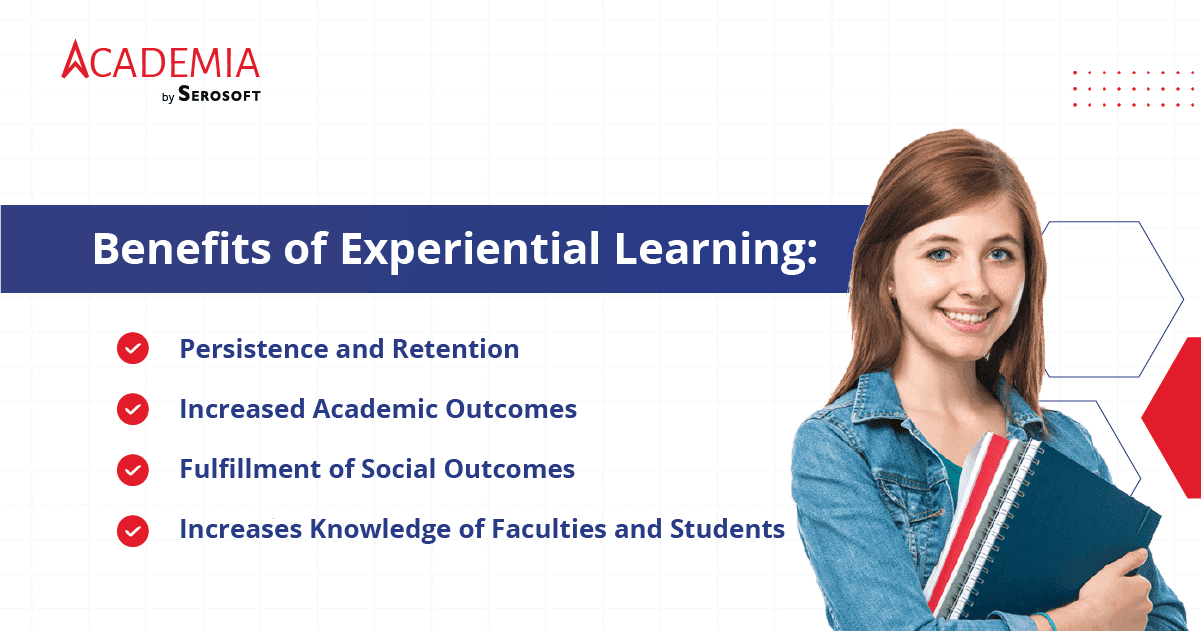 ACADEMIA
by SEROSOFT

Benefits of Experiential Learning:

Persistence and Retention

Increased Academic Outcomes

Fulfillment of Social Outcomes

Increases Knowledge of Faculties and Students